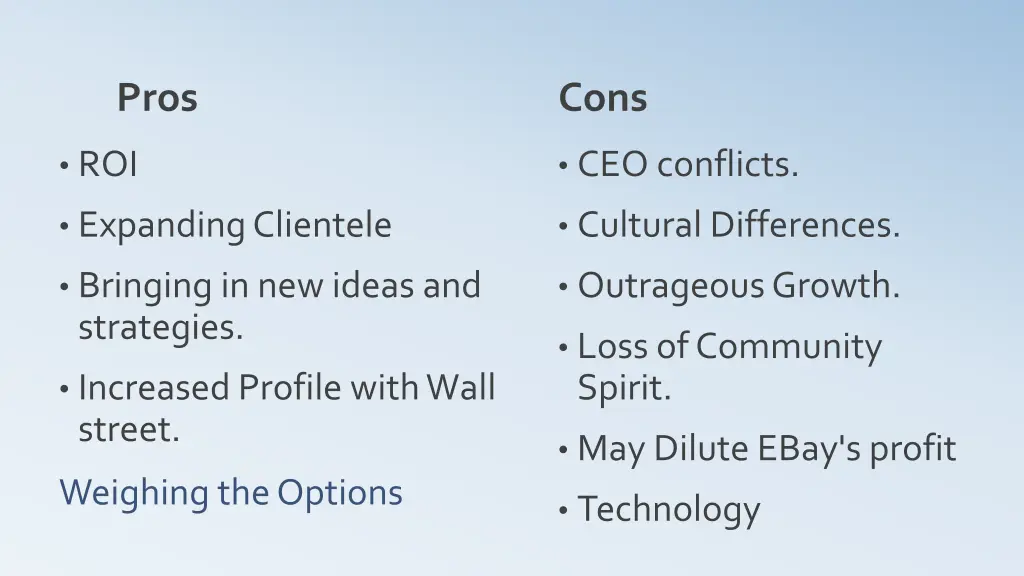 Pros

• ROI
• Expanding Clientele
• Bringing in new ideas and strategies.
• Increased Profile with Wall street.

Weighing the Options

Cons

• CEO conflicts.
• Cultural Differences.
• Outrageous Growth.
• Loss of Community Spirit.
• May Dilute EBay's profit
• Technology